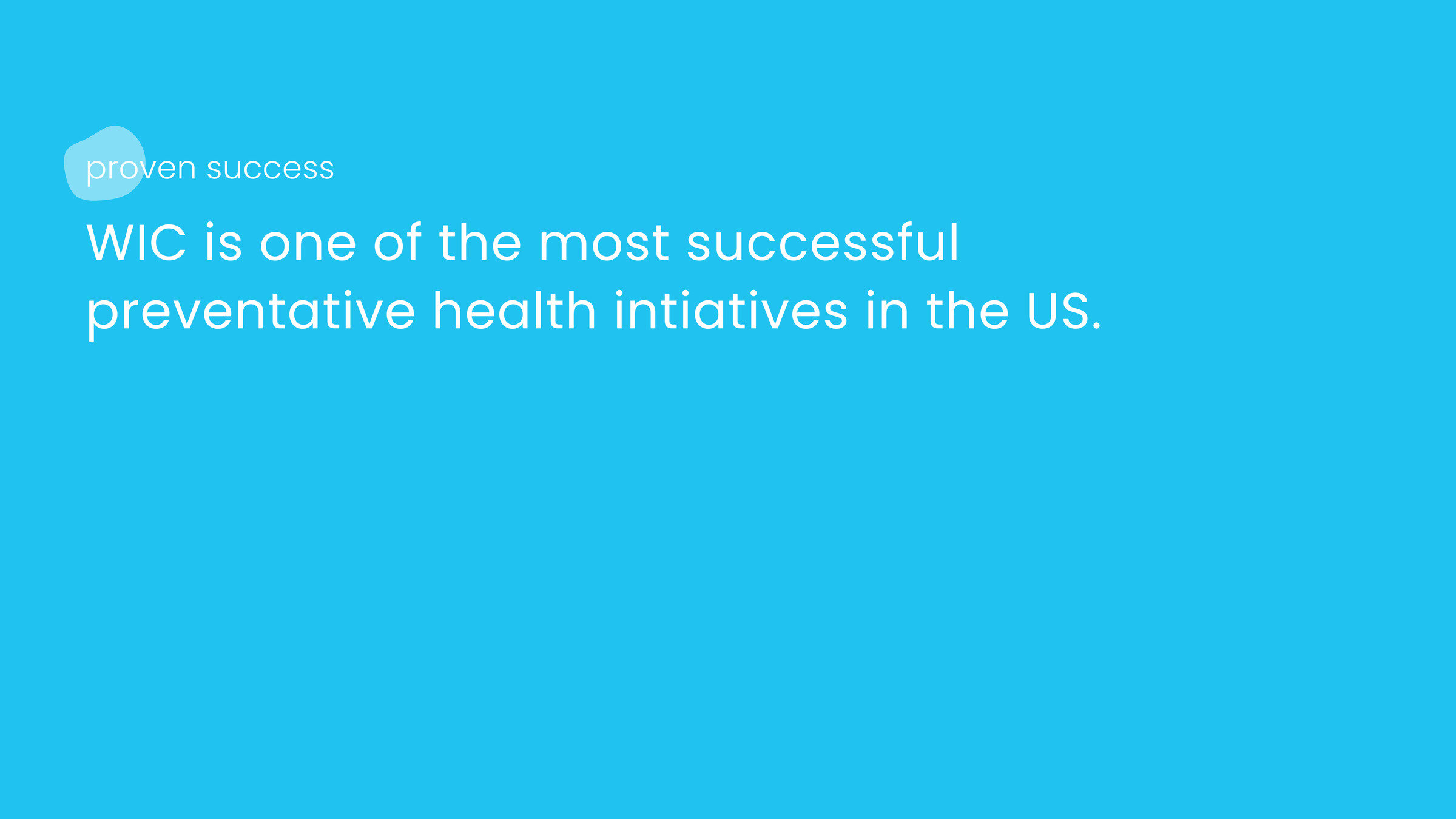 proven success

WIC is one of the most successful preventative health intiatives in the US.